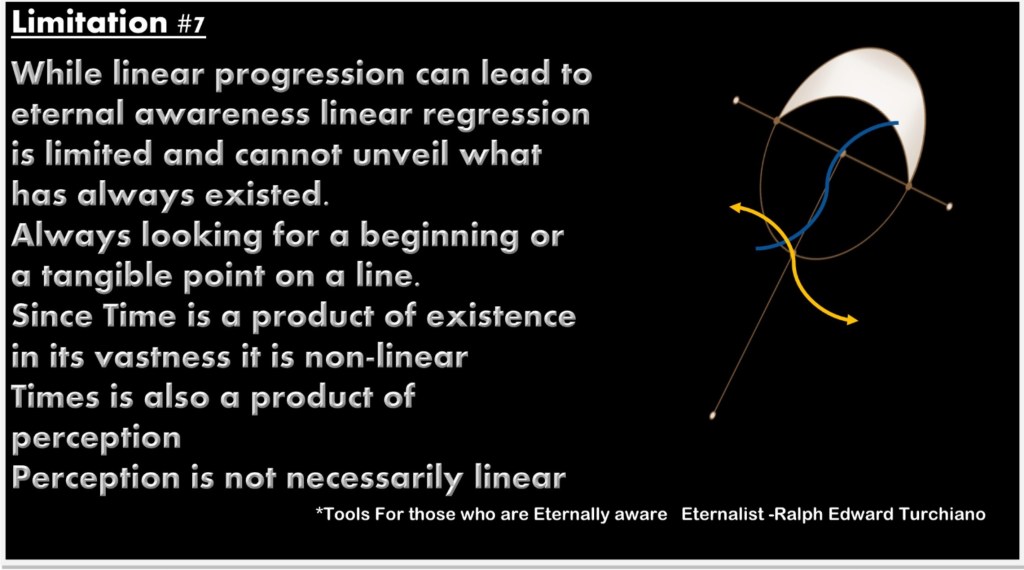 Limitation #7

While linear progression can lead to eternal awareness linear regression is limited and cannot unveil what has always existed.
Always looking for a beginning or a tangible point on a line.
Since Time is a product of existence in its vastness it is non-linear
Times is also a product of perception
Perception is not necessarily linear

*Tools For those who are Eternally aware Eternalist -Ralph Edward Turchiano